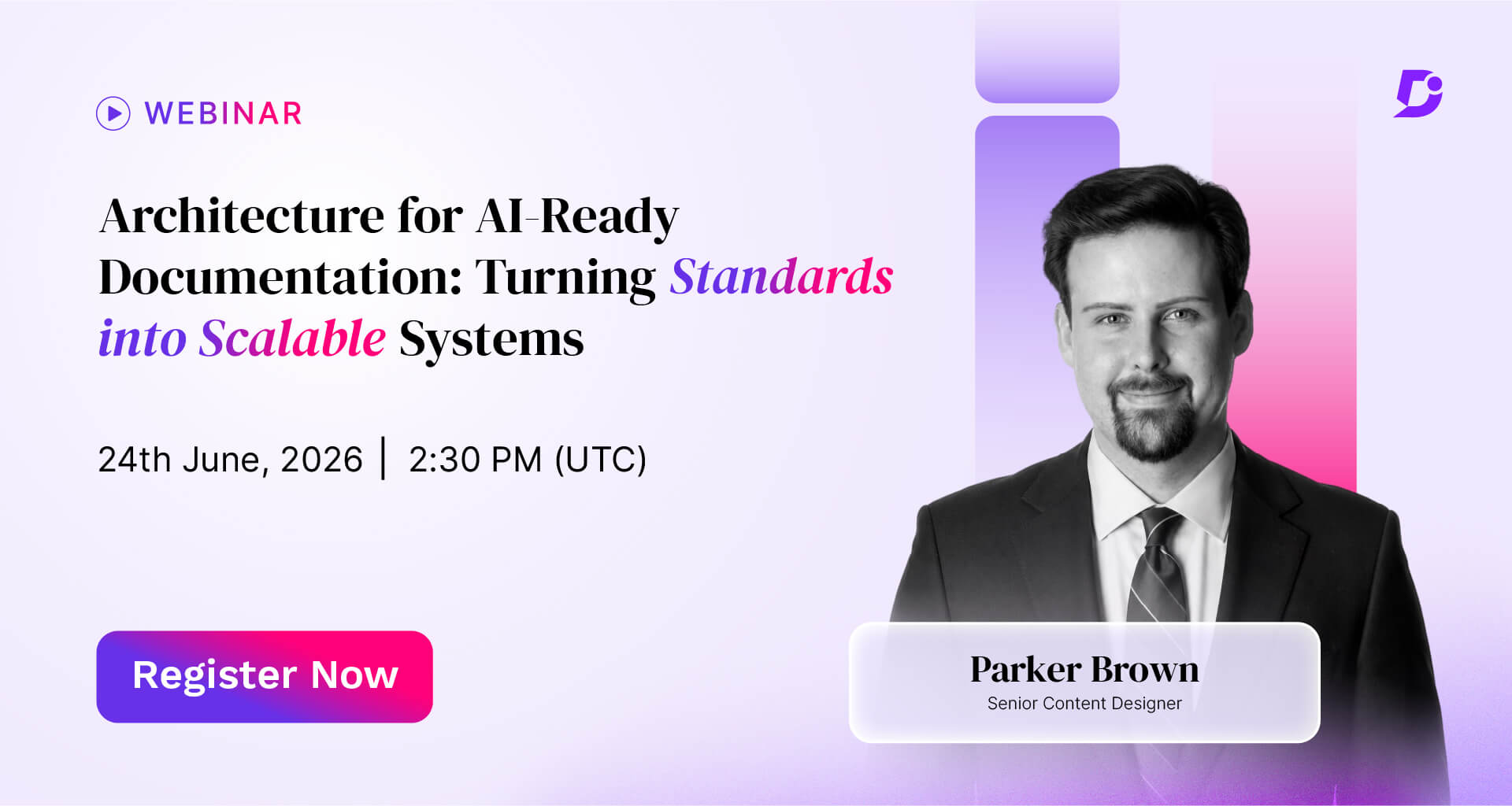 WEBINAR

Architecture for AI-Ready Documentation: Turning Standards into Scalable Systems

24th June, 2026 | 2:30 PM (UTC)

Register Now

Parker Brown
Senior Content Designer